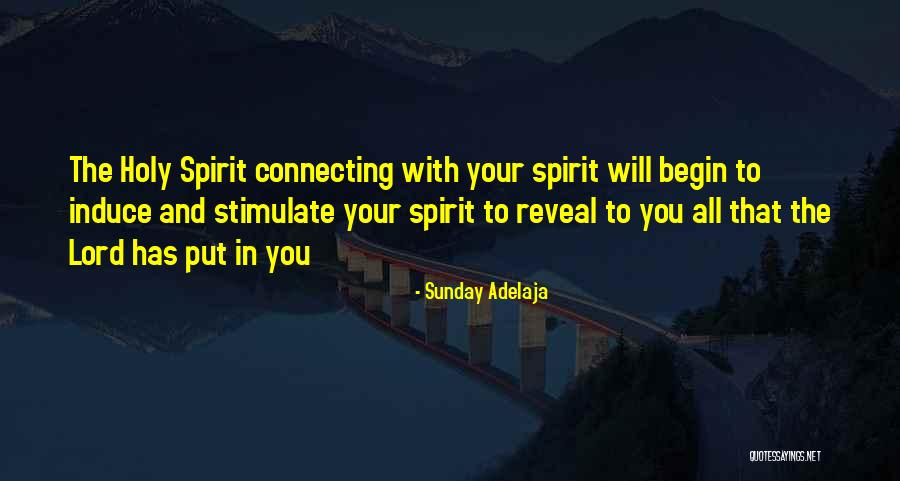 The Holy Spirit connecting with your spirit will begin to induce and stimulate your spirit to reveal to you all that the Lord has put in you

- Sunday Adelaja

QUOTESSAYINGS.NET